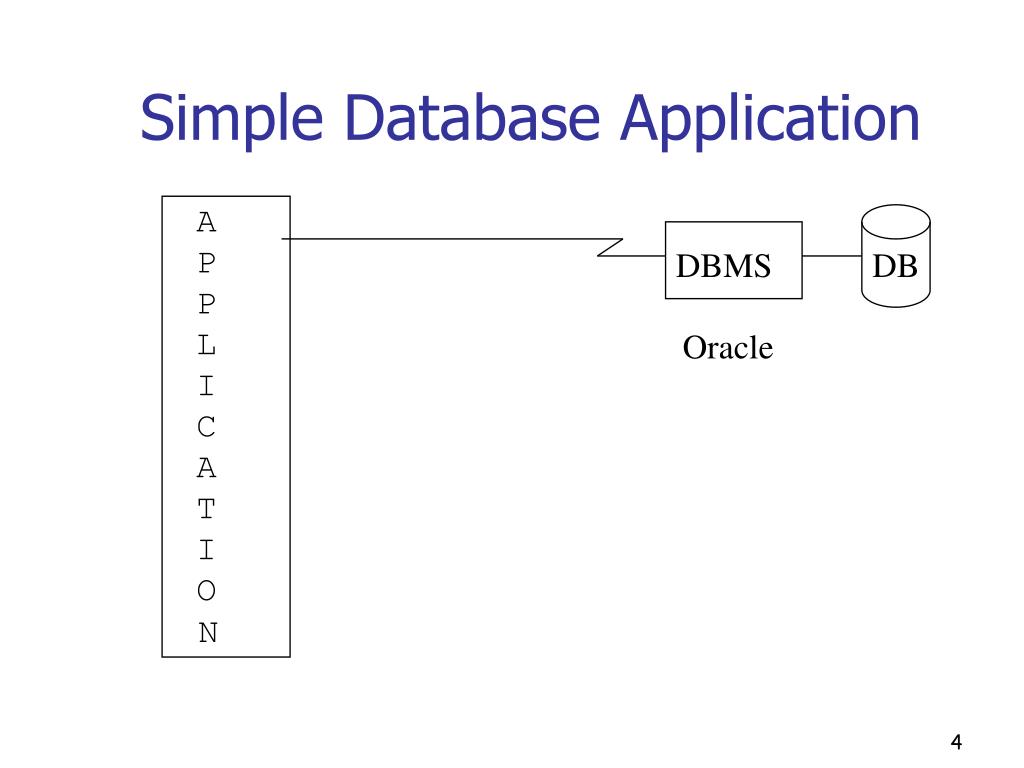 Simple Database Application

A
P
P
L
I
C
A
T
I
O
N

DBMS

DB

Oracle

4